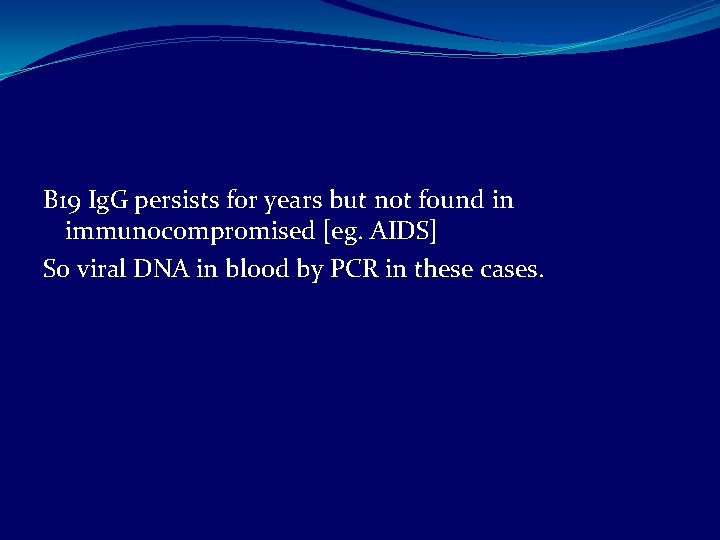 B19 IgG persists for years but not found in immunocompromised [eg. AIDS]

So viral DNA in blood by PCR in these cases.